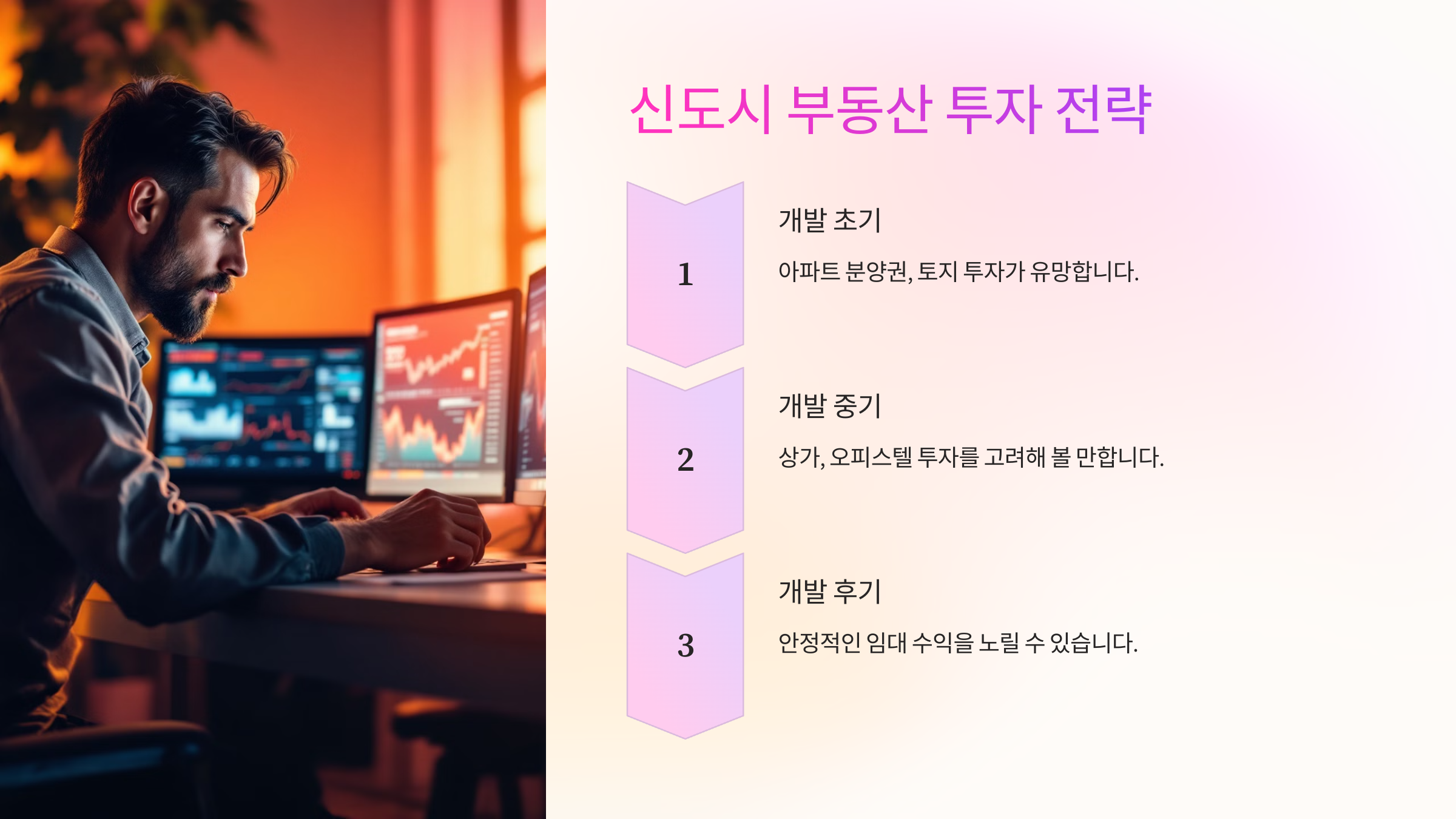 신도시 부동산 투자 전략

1

개발 초기

아파트 분양권, 토지 투자가 유망합니다.

2

개발 중기

상가, 오피스텔 투자를 고려해 볼 만합니다.

3

개발 후기

안정적인 임대 수익을 노릴 수 있습니다.